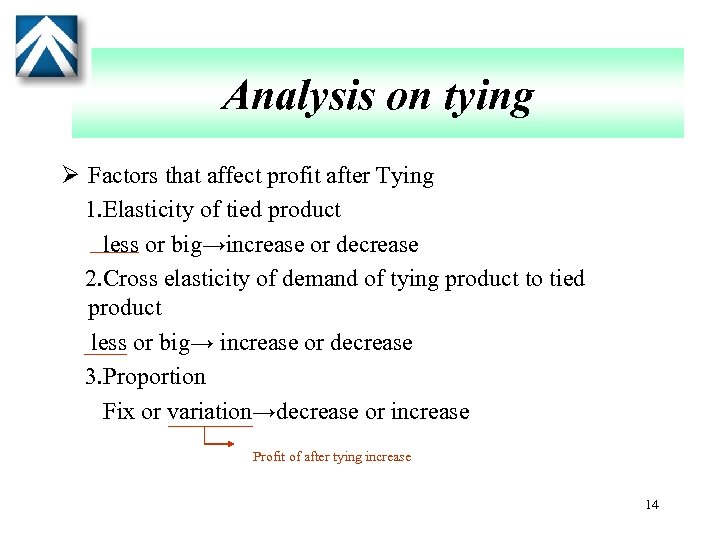 Analysis on tying

➢ Factors that affect profit after Tying

1.Elasticity of tied product

less or big→increase or decrease

2.Cross elasticity of demand of tying product to tied product

less or big→ increase or decrease

3.Proportion

Fix or variation→decrease or increase

Profit of after tying increase

14